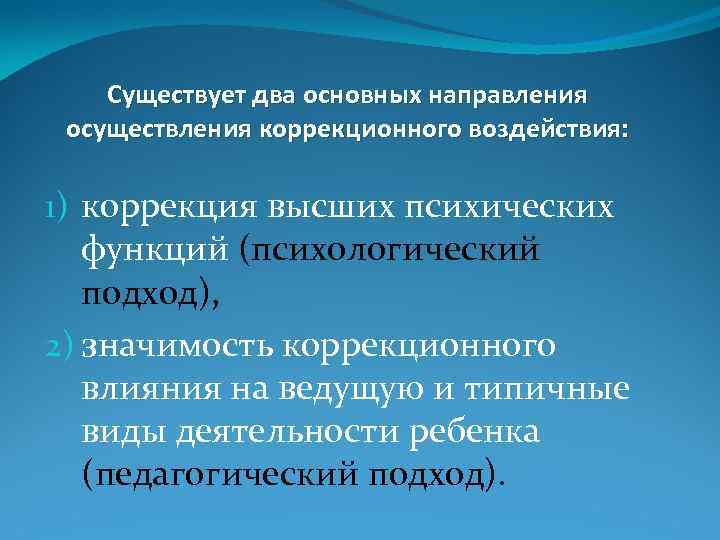 Существует два основных направления осуществления коррекционного воздействия:

1) коррекция высших психических функций (психологический подход),

2) значимость коррекционного влияния на ведущую и типичные виды деятельности ребенка (педагогический подход).